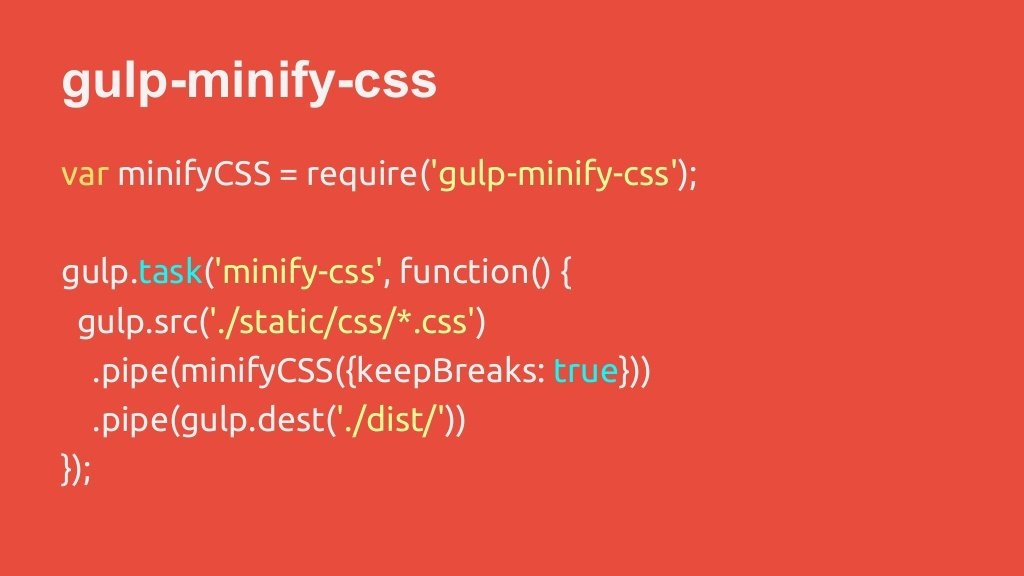 gulp-minify-css

var minifyCSS = require('gulp-minify-css');

gulp.task('minify-css', function() {
  gulp.src('./static/css/*.css')
    .pipe(minifyCSS({keepBreaks: true}))
    .pipe(gulp.dest('./dist/'))
});